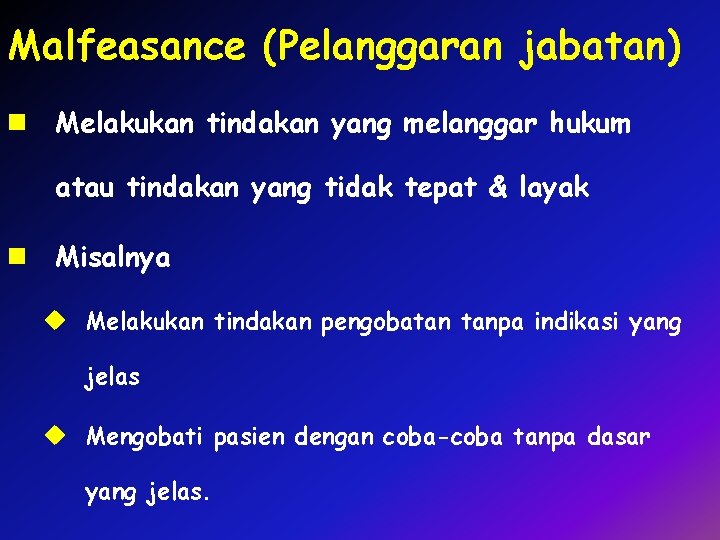 Malfeasance (Pelanggaran jabatan)

Melakukan tindakan yang melanggar hukum atau tindakan yang tidak tepat & layak

Misalnya

Melakukan tindakan pengobatan tanpa indikasi yang jelas

Mengobati pasien dengan coba-coba tanpa dasar yang jelas.